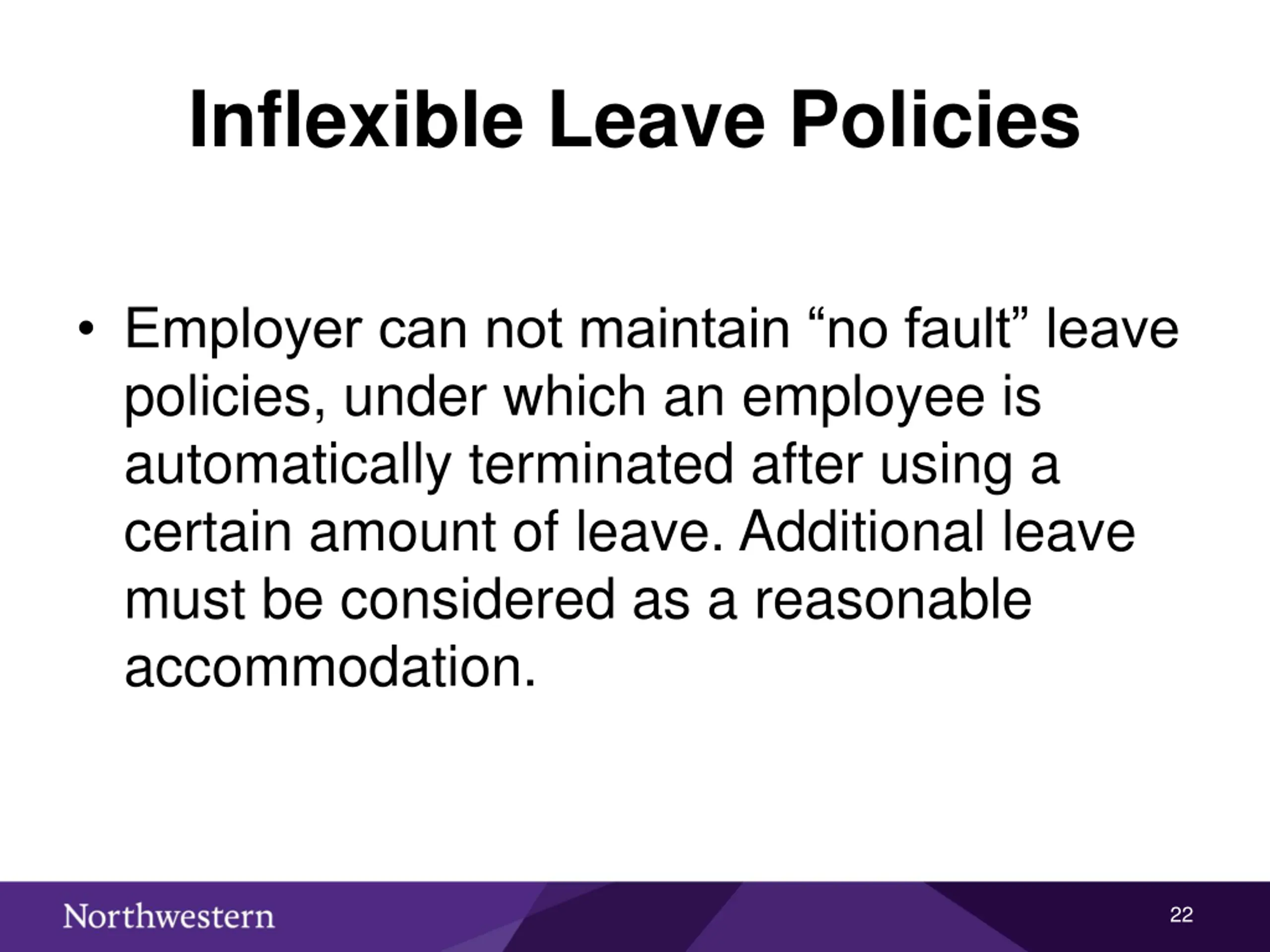 Inflexible Leave Policies

• Employer can not maintain “no fault” leave policies, under which an employee is automatically terminated after using a certain amount of leave. Additional leave must be considered as a reasonable accommodation.

Northwestern

22